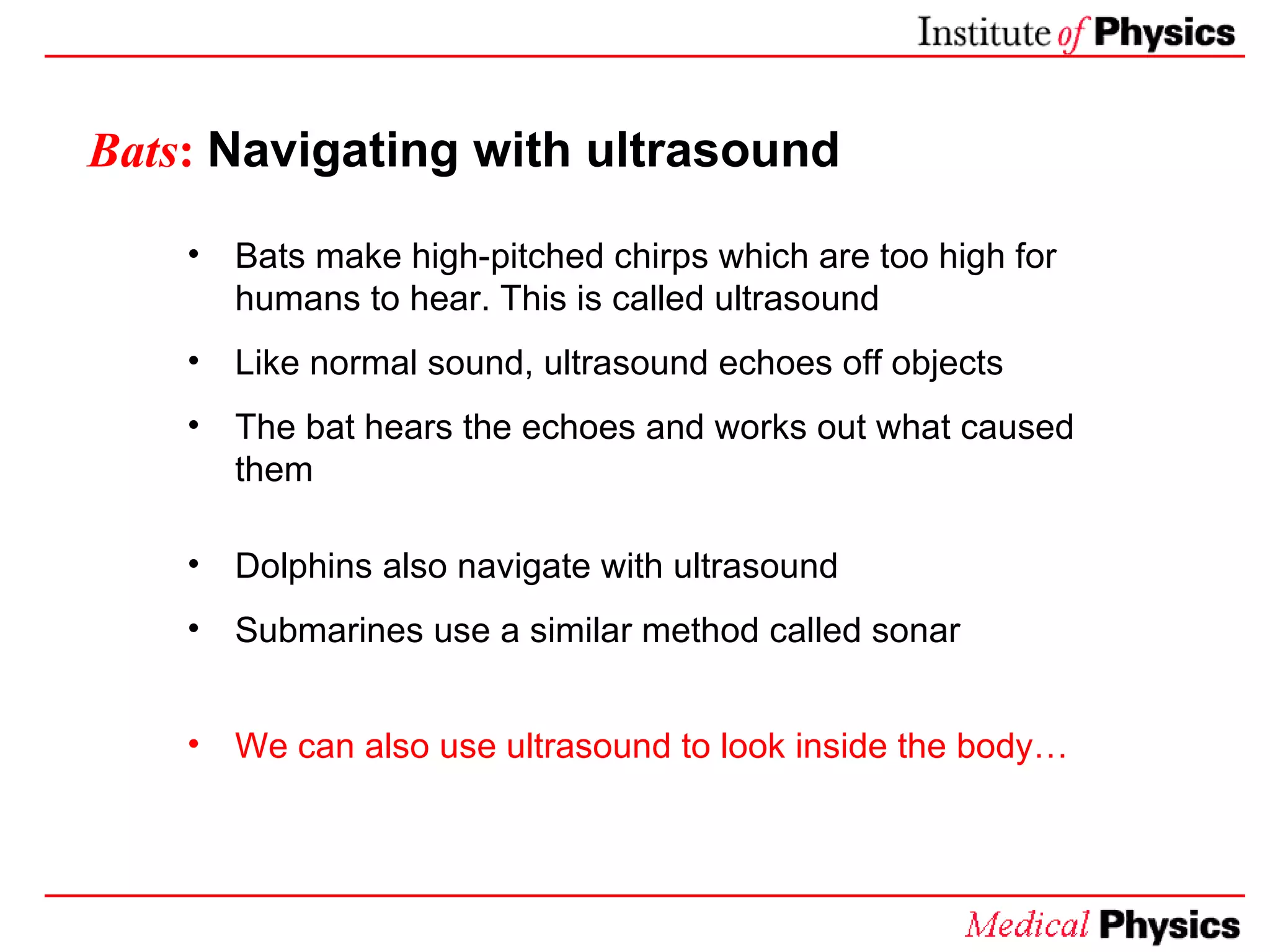 Institute of Physics

Bats: Navigating with ultrasound

• Bats make high-pitched chirps which are too high for humans to hear. This is called ultrasound

• Like normal sound, ultrasound echoes off objects

• The bat hears the echoes and works out what caused them

• Dolphins also navigate with ultrasound

• Submarines use a similar method called sonar

• We can also use ultrasound to look inside the body…

Medical Physics